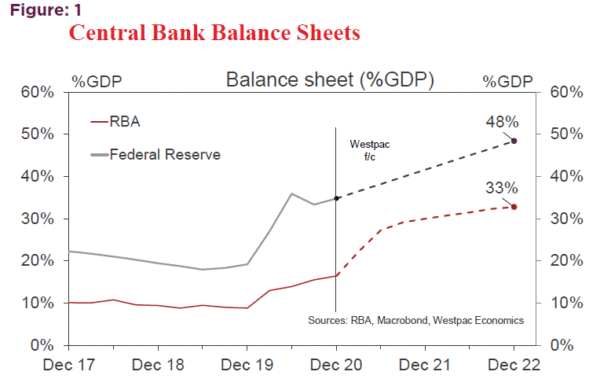 Figure: 1
Central Bank Balance Sheets

%GDP
Balance sheet (%GDP)
%GDP

60%
50%
40%
30%
20%
10%
0%

RBA
Federal Reserve

Westpac f/c

48%
33%

Sources: RBA, Macrobond, Westpac Economics

60%
50%
40%
30%
20%
10%
0%

Dec 17
Dec 18
Dec 19
Dec 20
Dec 21
Dec 22